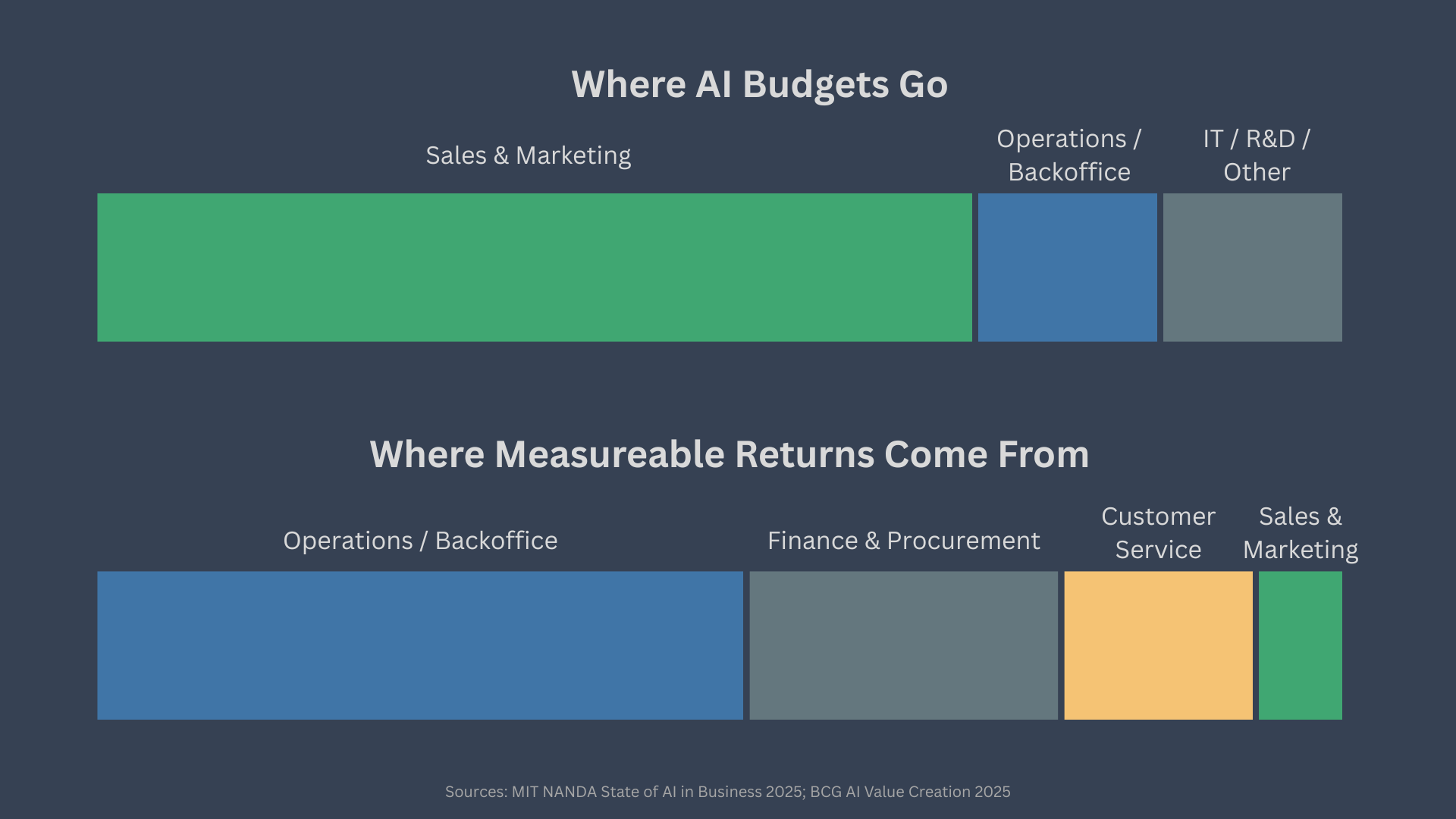 Where AI Budgets Go

Sales & Marketing

Operations / Backoffice

IT / R&D / Other

Where Measureable Returns Come From

Operations / Backoffice

Finance & Procurement

Customer Service

Sales & Marketing

Sources: MIT NANDA State of AI in Business 2025; BCG AI Value Creation 2025